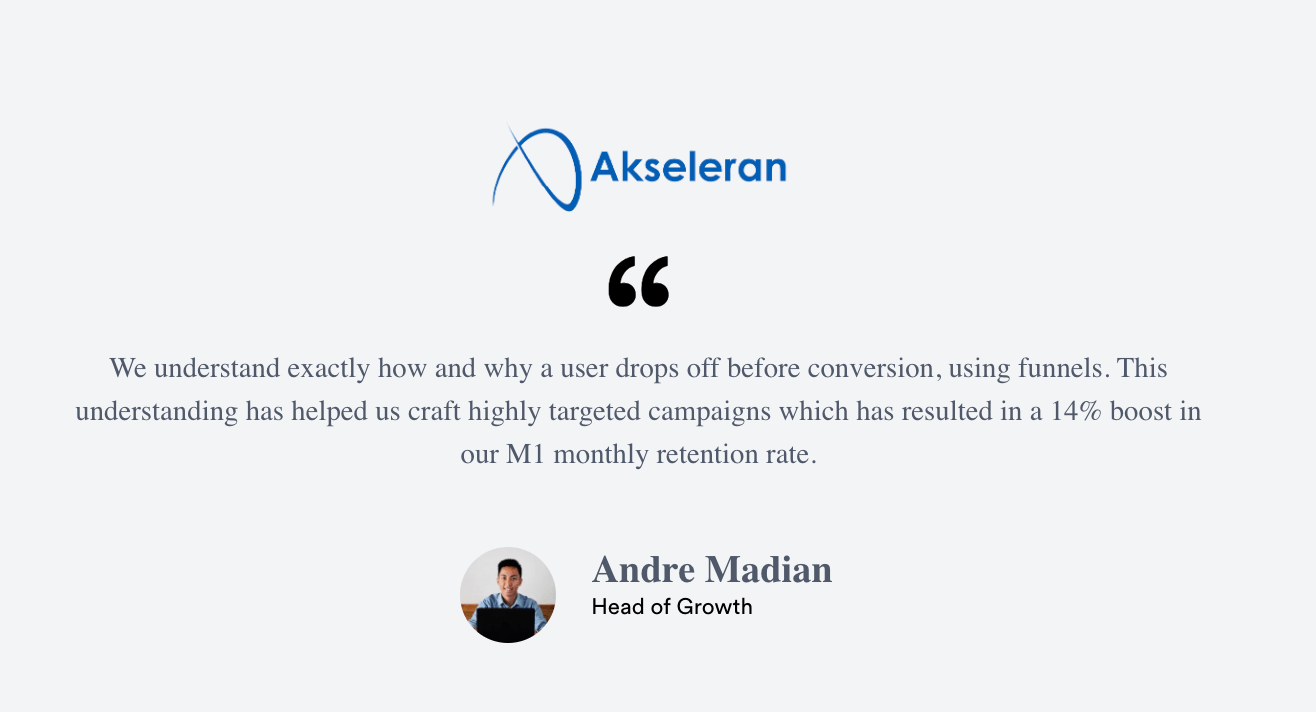 Akseleran

“

We understand exactly how and why a user drops off before conversion, using funnels. This understanding has helped us craft highly targeted campaigns which has resulted in a 14% boost in our M1 monthly retention rate.

Andre Madian
Head of Growth